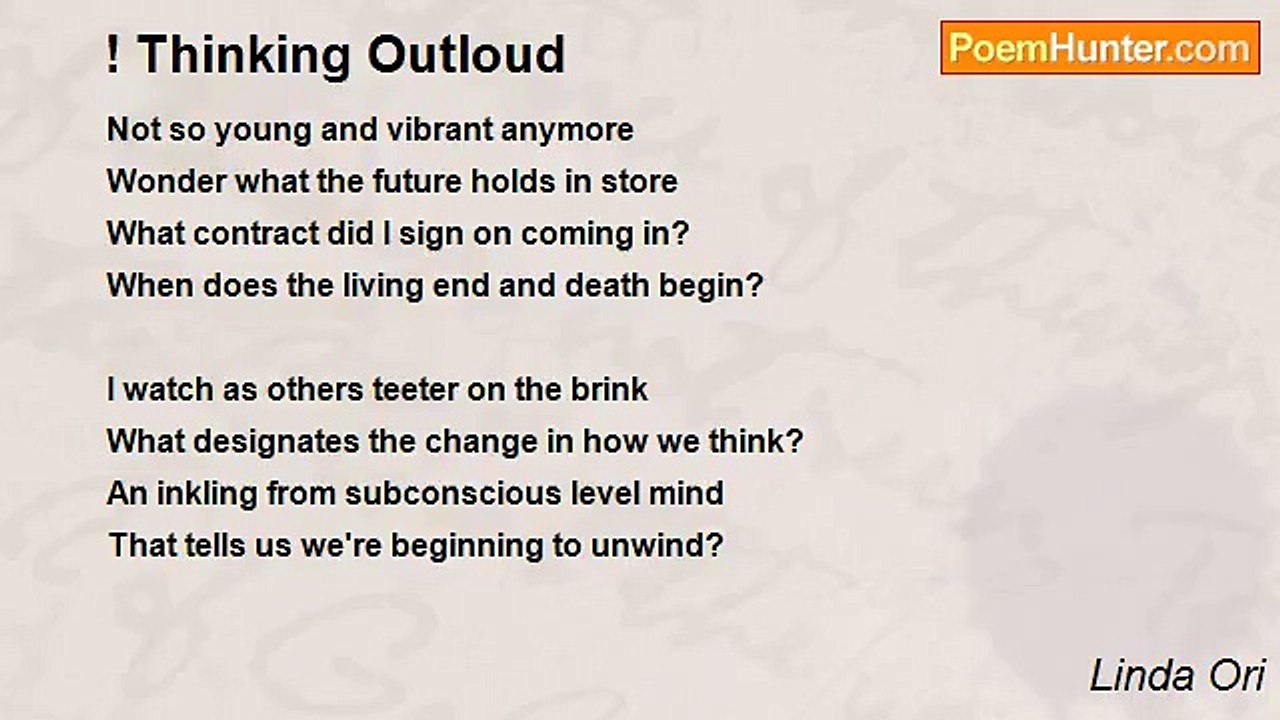 ! Thinking Outloud

PoemHunter.com

Not so young and vibrant anymore
Wonder what the future holds in store
What contract did I sign on coming in?
When does the living end and death begin?

I watch as others teeter on the brink
What designates the change in how we think?
An inkling from subconscious level mind
That tells us we're beginning to unwind?

Linda Ori